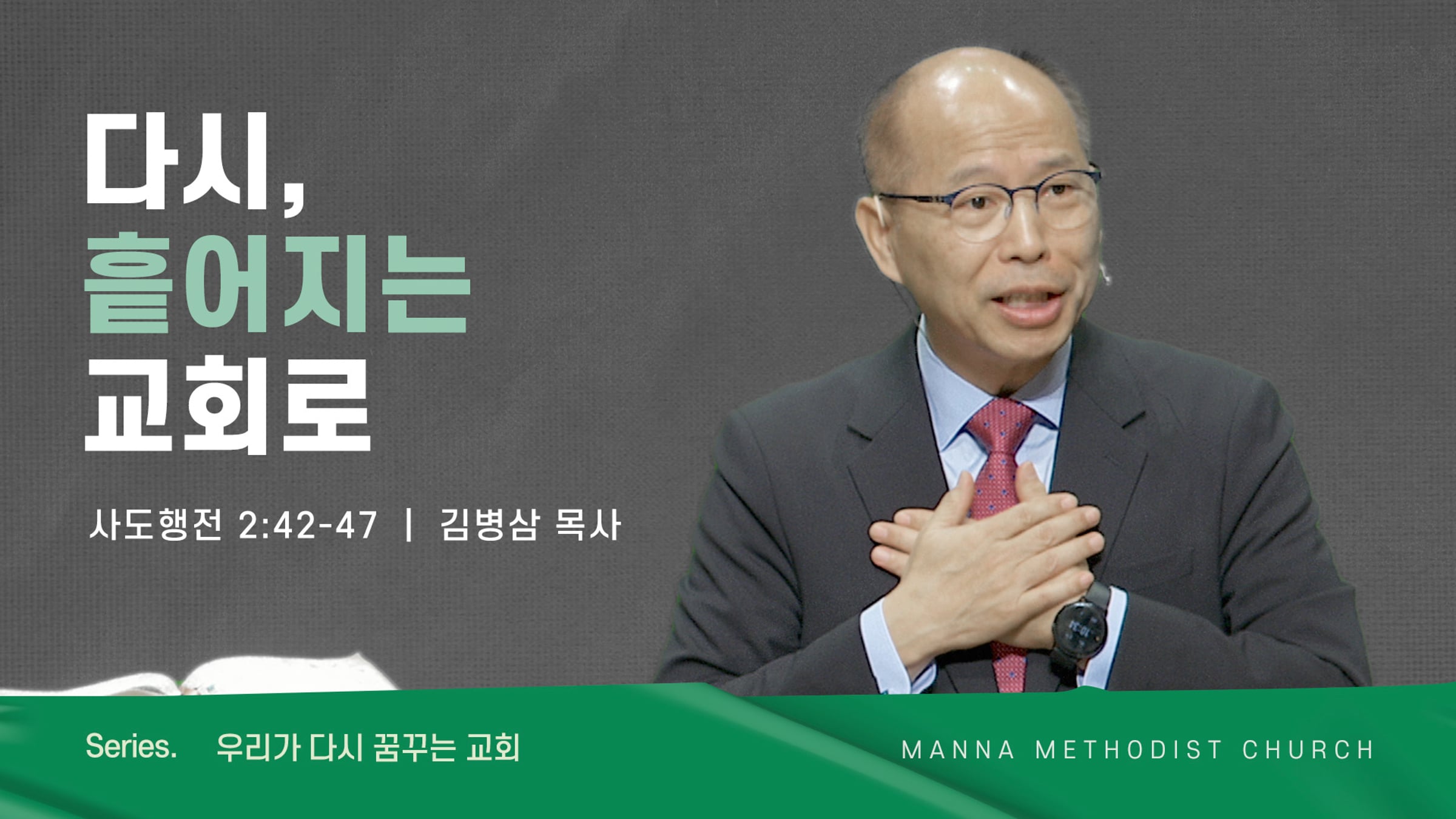 다시,
흩어지는
교회로

사도행전 2:42-47 | 김병삼 목사

Series. 우리가 다시 꿈꾸는 교회

MANNA METHODIST CHURCH